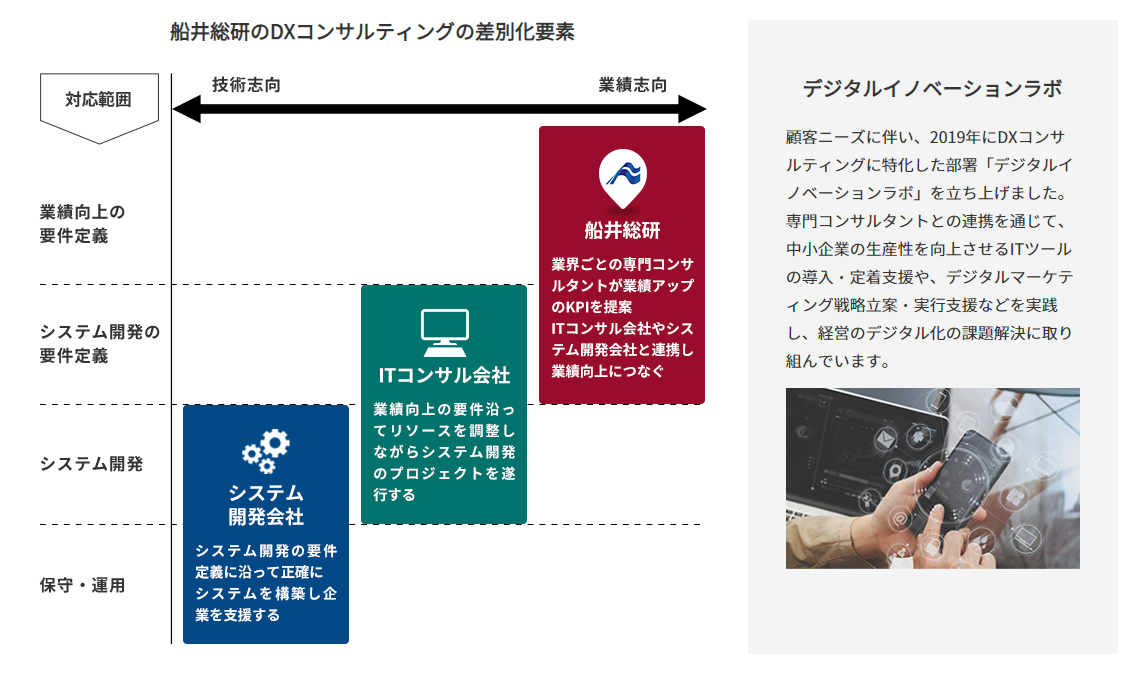 船井総研のDXコンサルティングの差別化要素

対応範囲

技術志向

業績志向

業績向上の要件定義

システム開発の要件定義

システム開発

保守・運用

船井総研

業界ごとの専門コンサルタントが業績アップのKPIを提案
ITコンサル会社やシステム開発会社と連携し業績向上につなぐ

ITコンサル会社

業績向上の要件沿ってリソースを調整しながらシステム開発のプロジェクトを遂行する

システム開発会社

システム開発の要件定義に沿って正確にシステムを構築し企業を支援する

デジタルイノベーションラボ

顧客ニーズに伴い、2019年にDXコンサルティングに特化した部署「デジタルイノベーションラボ」を立ち上げました。専門コンサルタントとの連携を通じて、中小企業の生産性を向上させるITツールの導入・定着支援や、デジタルマーケティング戦略立案・実行支援などを実践し、経営のデジタル化の課題解決に取り組んでいます。